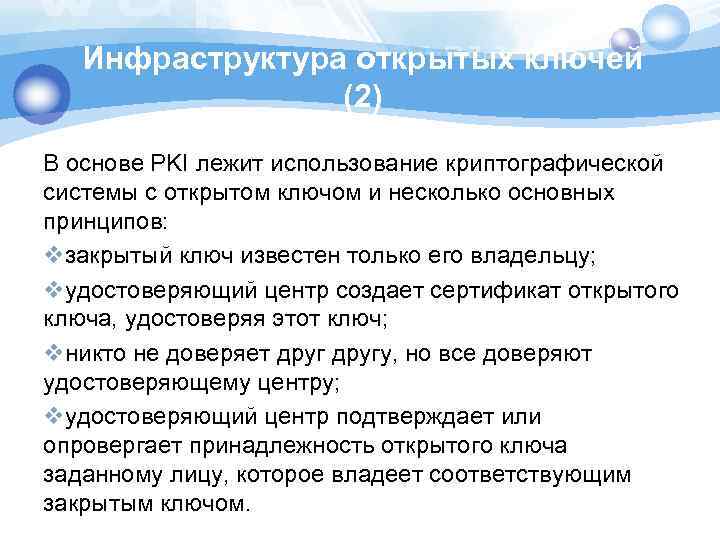 Инфраструктура открытых ключей (2)

В основе PKI лежит использование криптографической системы с открытом ключом и несколько основных принципов:

❖закрытый ключ известен только его владельцу;

❖удостоверяющий центр создает сертификат открытого ключа, удостоверяя этот ключ;

❖никто не доверяет друг другу, но все доверяют удостоверяющему центру;

❖удостоверяющий центр подтверждает или опровергает принадлежность открытого ключа заданному лицу, которое владеет соответствующим закрытым ключом.